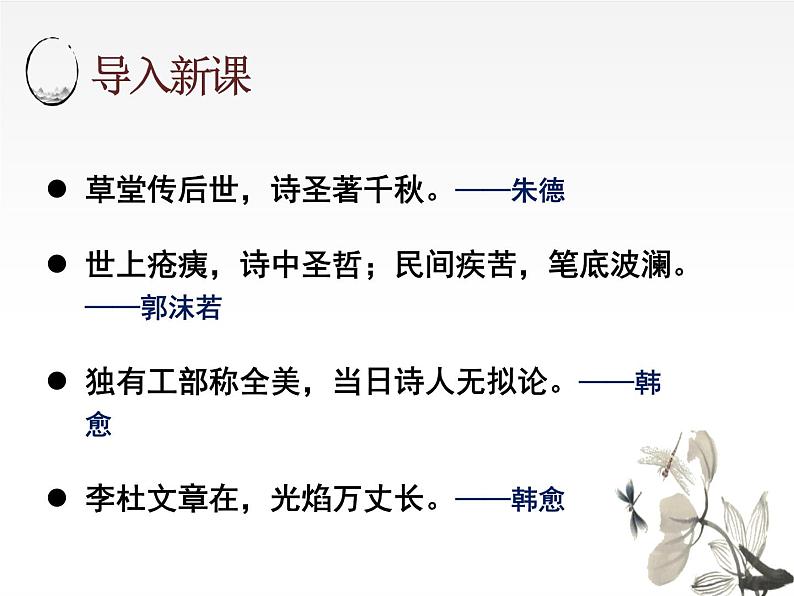 导入新课

● 草堂传后世，诗圣著千秋。——朱德

● 世上疮痍，诗中圣哲；民间疾苦，笔底波澜。——郭沫若

● 独有工部称全美，当日诗人无拟论。——韩愈

● 李杜文章在，光焰万丈长。——韩愈